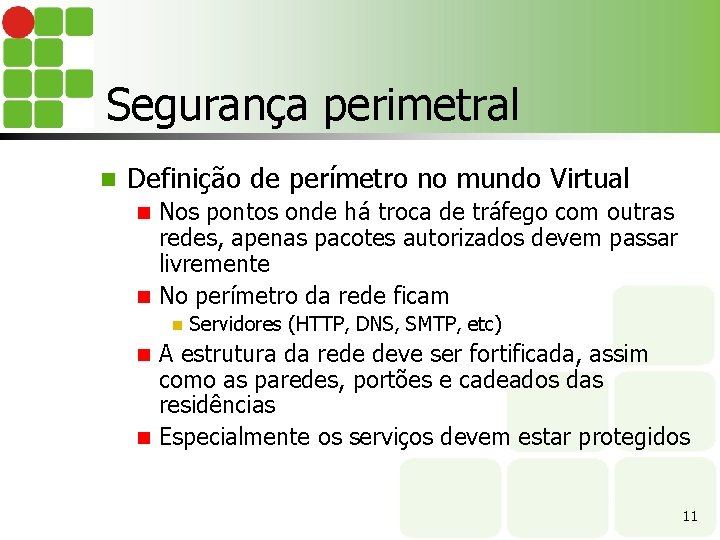 Segurança perimetral

Definição de perímetro no mundo Virtual

Nos pontos onde há troca de tráfego com outras redes, apenas pacotes autorizados devem passar livremente

No perímetro da rede ficam

Servidores (HTTP, DNS, SMTP, etc)

A estrutura da rede deve ser fortificada, assim como as paredes, portões e cadeados das residências

Especialmente os serviços devem estar protegidos

11